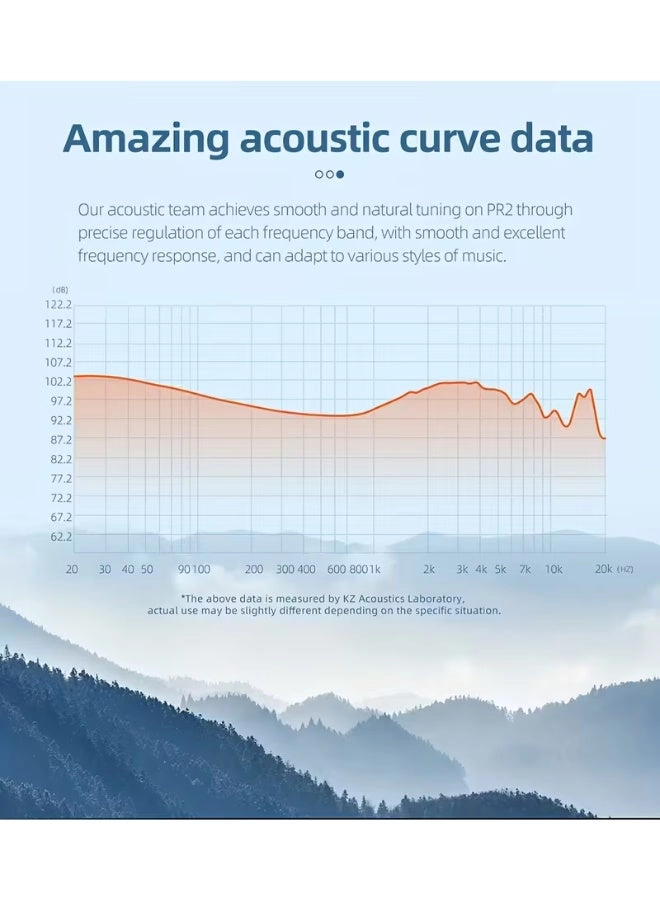 Amazing acoustic curve data

Our acoustic team achieves smooth and natural tuning on PR2 through precise regulation of each frequency band, with smooth and excellent frequency response, and can adapt to various styles of music.

(dB)
122.2
117.2
112.2
107.2
102.2
97.2
92.2
87.2
82.2
77.2
72.2
67.2
62.2

20 30 40 50 90 100 200 300 400 600 800 1k 2k 3k 4k 5k 7k 10k 20k (HZ)

*The above data is measured by KZ Acoustics Laboratory, actual use may be slightly different depending on the specific situation.